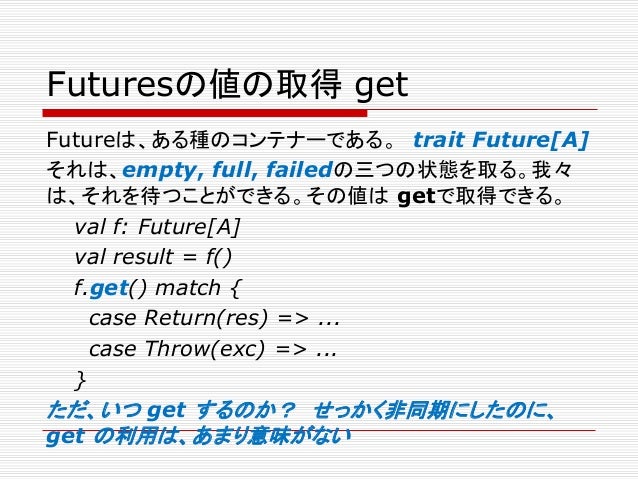 Futuresの値の取得 get

Futureは、ある種のコンテナーである。 trait Future[A] それは、empty, full, failedの三つの状態を取る。我々は、それを待つことができる。その値は getで取得できる。

val f: Future[A]
val result = f()
f.get() match {
case Return(res) => ...
case Throw(exc) => ...
}

ただ、いつ get するのか？ せっかく非同期にしたのに、get の利用は、あまり意味がない